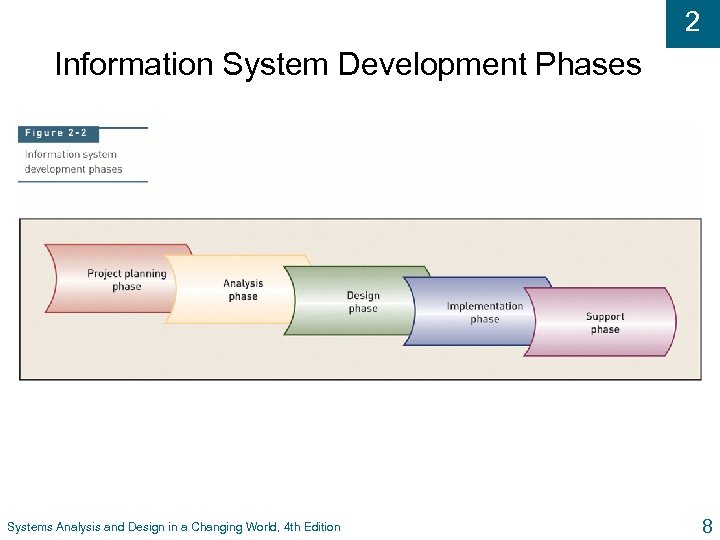 2

Information System Development Phases

Figure 2-2
Information system development phases

Project planning phase

Analysis phase

Design phase

Implementation phase

Support phase

Systems Analysis and Design in a Changing World, 4th Edition

8